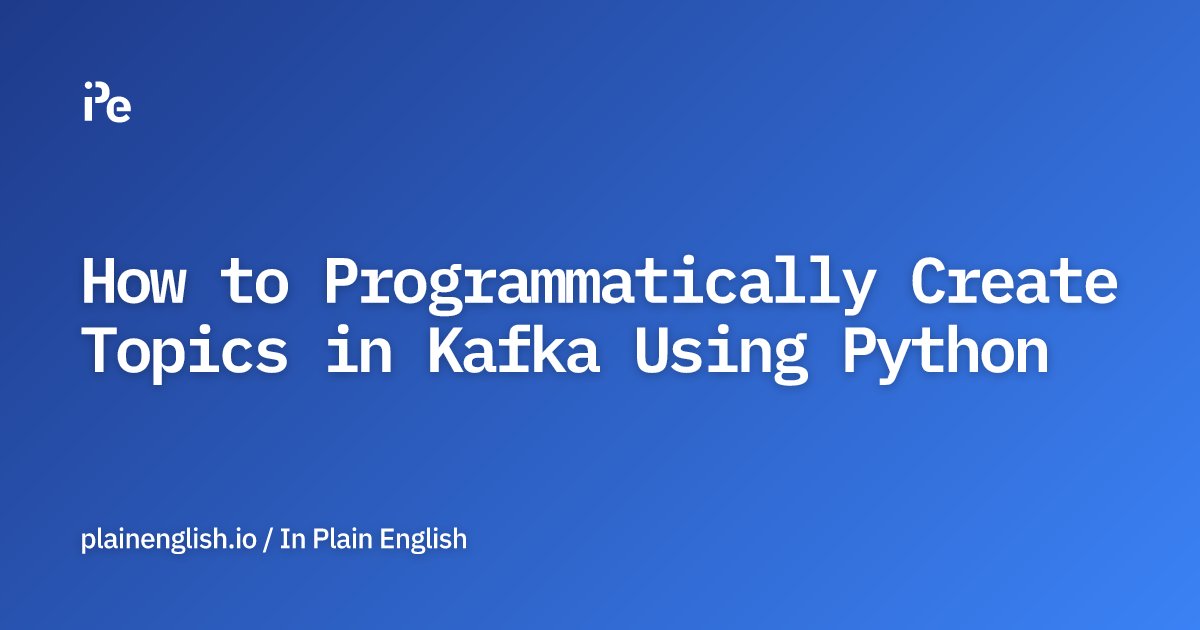 iPe

How to Programmatically Create Topics in Kafka Using Python

plainenglish.io / In Plain English